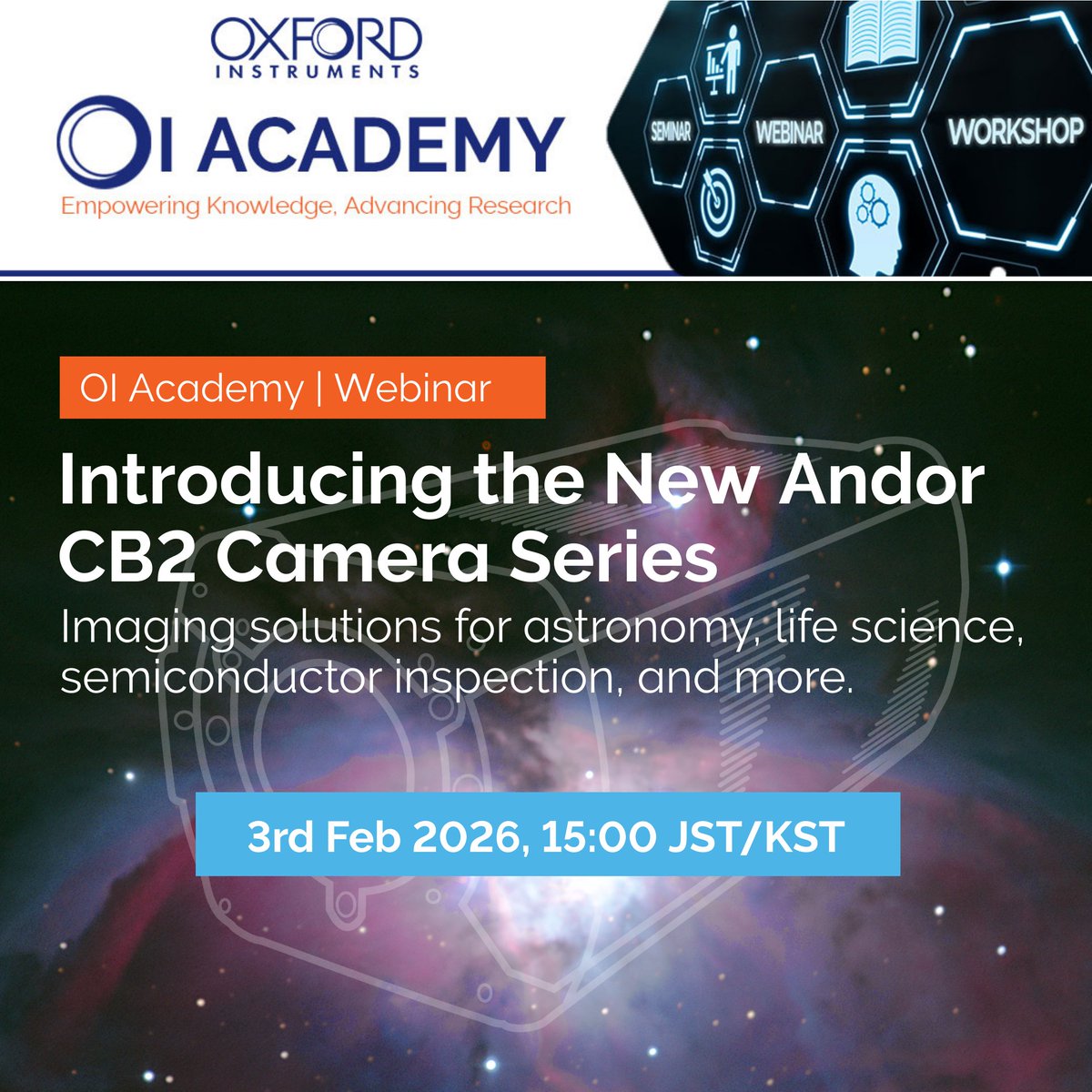 OXFORD
INSTRUMENTS

OI ACADEMY
Empowering Knowledge, Advancing Research

SEMINAR
WEBINAR
WORKSHOP

OI Academy | Webinar

Introducing the New Andor CB2 Camera Series

Imaging solutions for astronomy, life science, semiconductor inspection, and more.

3rd Feb 2026, 15:00 JST/KST